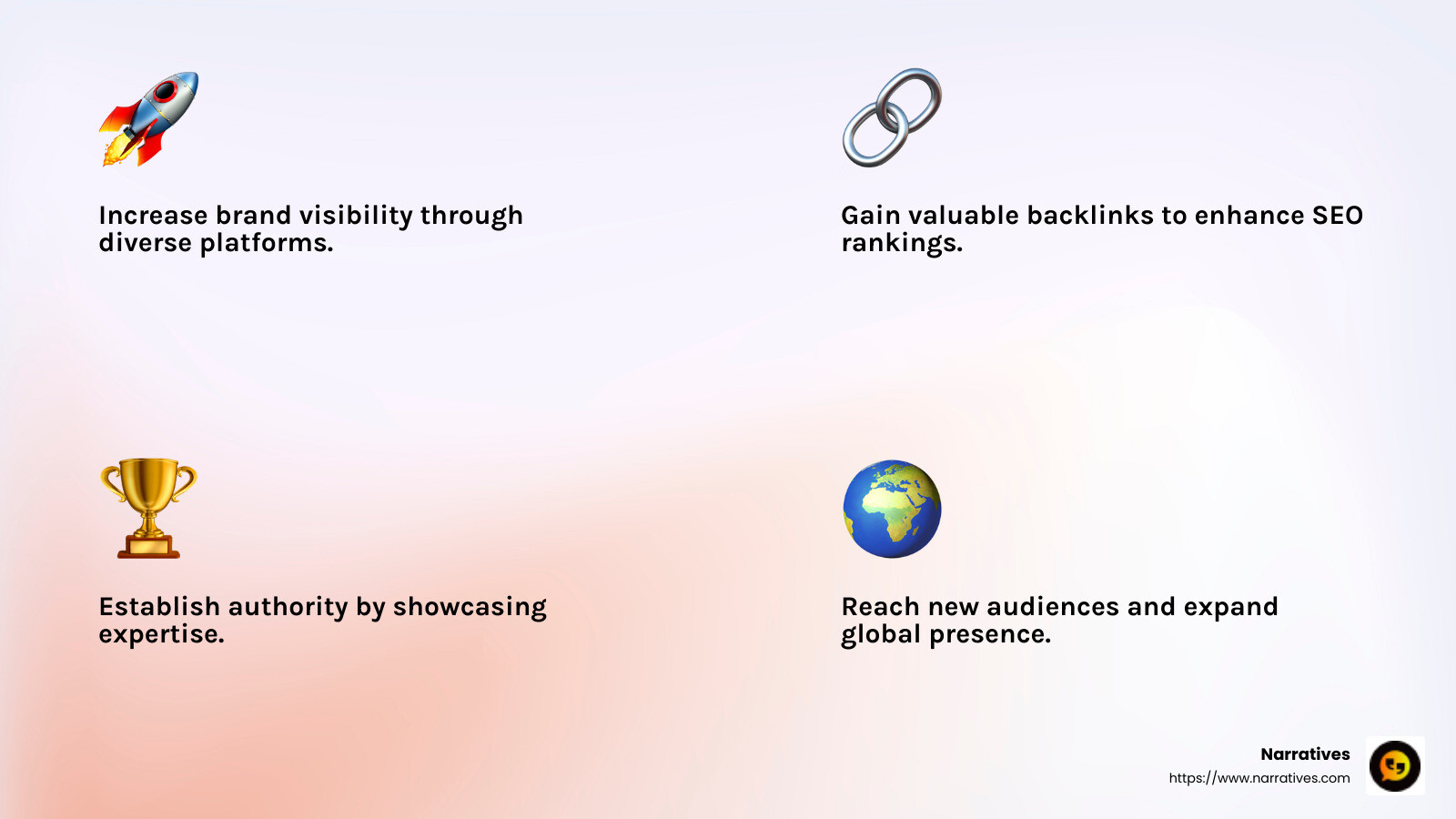 Increase brand visibility through diverse platforms.

Gain valuable backlinks to enhance SEO rankings.

Establish authority by showcasing expertise.

Reach new audiences and expand global presence.

Narratives
https://www.narratives.com